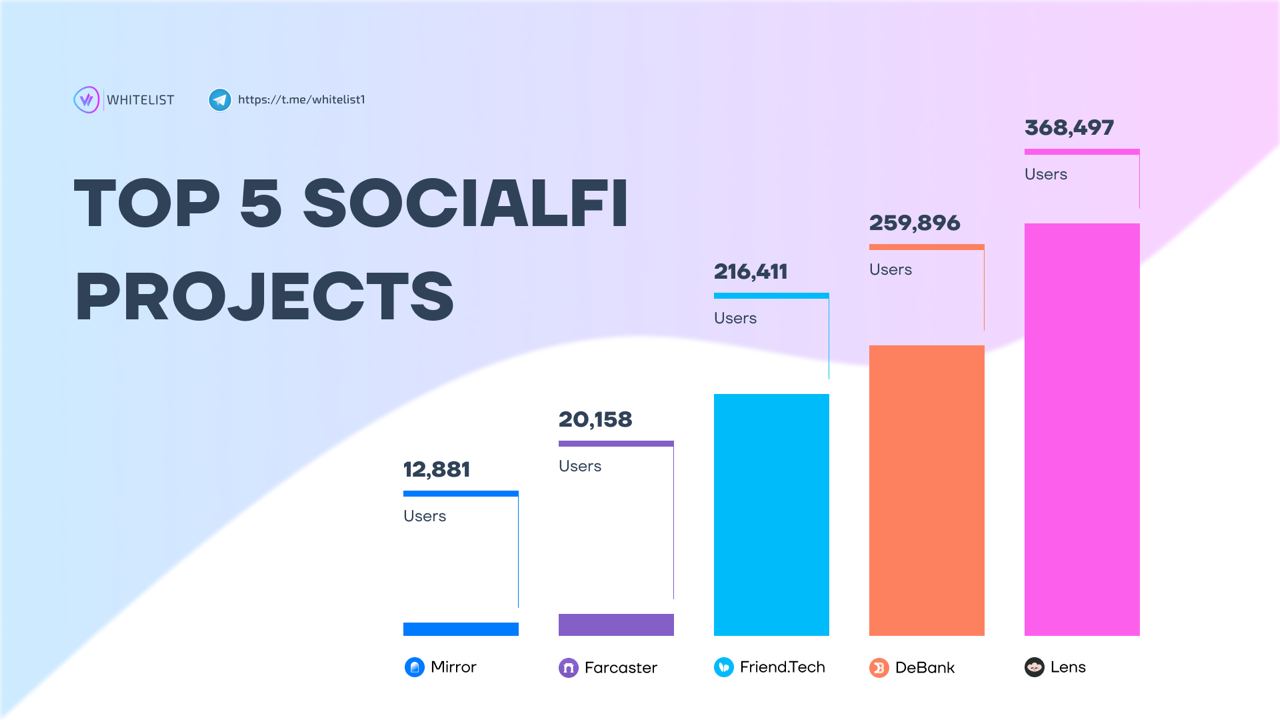 WHITELIST https://t.me/whitelist1

TOP 5 SOCIALFI PROJECTS

12,881
Users

20,158
Users

216,411
Users

259,896
Users

368,497
Users

Mirror Farcaster Friend.Tech DeBank Lens